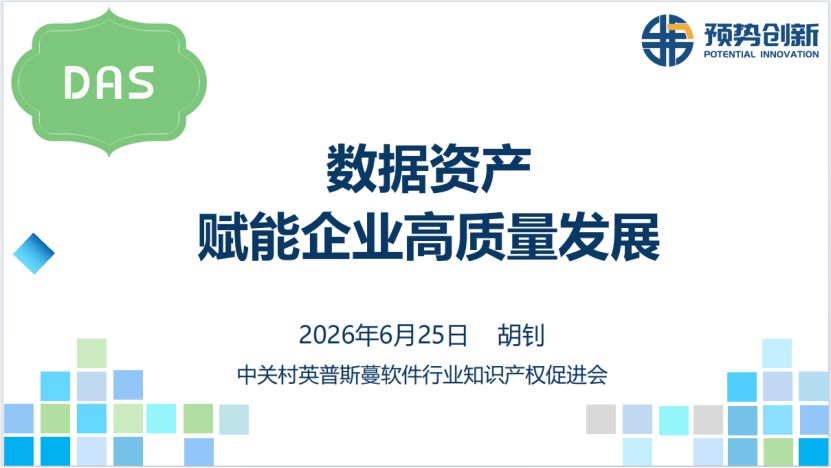 DAS

预势创新
POTENTIAL INNOVATION

数据资产
赋能企业高质量发展

2026年6月25日 胡钊

中关村英普斯蔓软件行业知识产权促进会